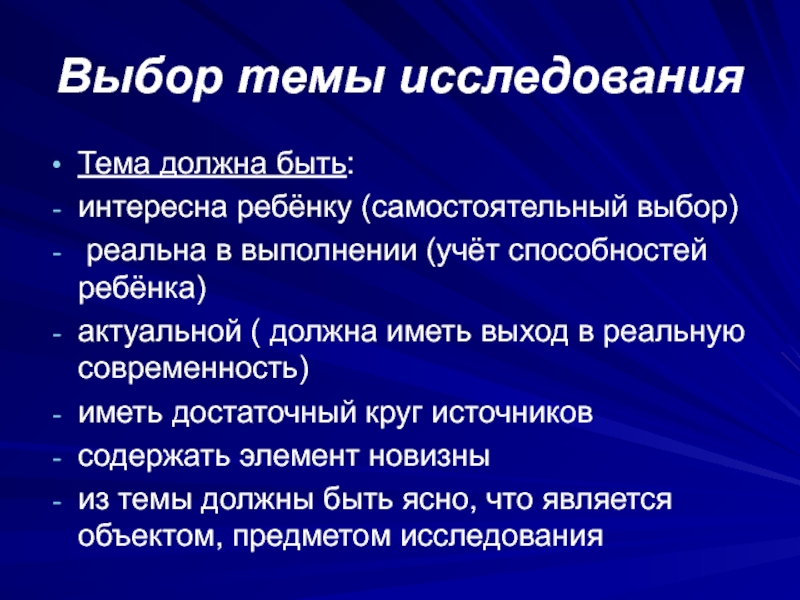 Выбор темы исследования

• Тема должна быть:
- интересна ребёнку (самостоятельный выбор)
- реальна в выполнении (учёт способностей ребёнка)
- актуальной ( должна иметь выход в реальную современность)
- иметь достаточный круг источников
- содержать элемент новизны
- из темы должны быть ясно, что является объектом, предметом исследования